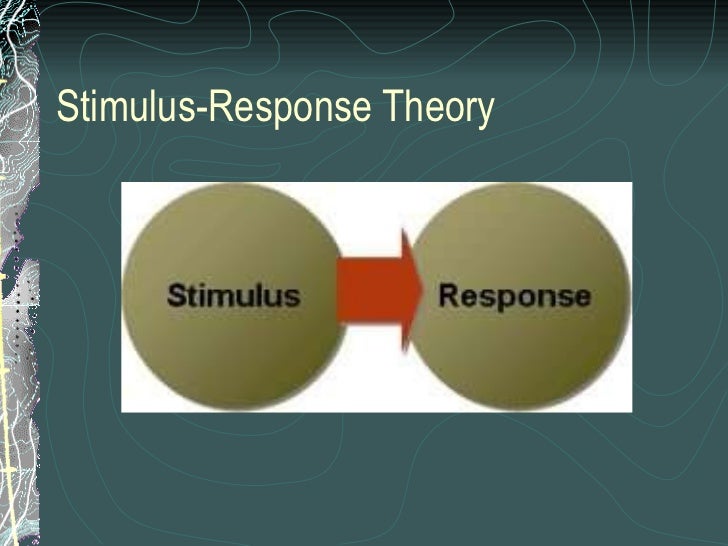 Stimulus-Response Theory

Stimulus

Response